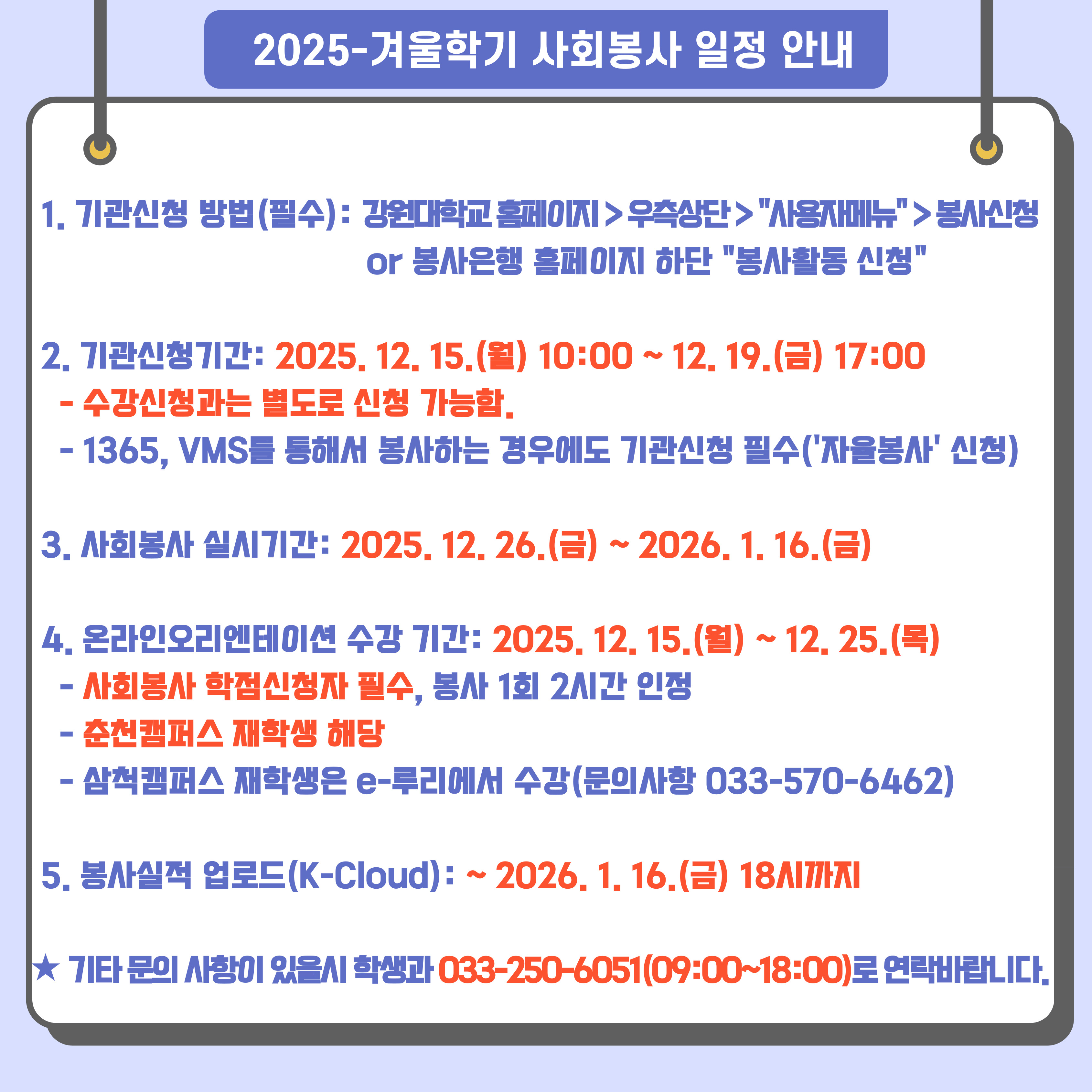 2025-겨울학기 사회봉사 일정 안내

1. 기관신청 방법(필수): 강원대학교 홈페이지 > 우측상단 > "사용자메뉴" > 봉사신청 or 봉사은행 홈페이지 하단 "봉사활동 신청"

2. 기관신청기간: 2025. 12. 15.(월) 10:00 ~ 12. 19.(금) 17:00
- 수강신청과는 별도로 신청 가능함.
- 1365, VMS를 통해서 봉사하는 경우에도 기관신청 필수('자율봉사' 신청)

3. 사회봉사 실시기간: 2025. 12. 26.(금) ~ 2026. 1. 16.(금)

4. 온라인오리엔테이션 수강 기간: 2025. 12. 15.(월) ~ 12. 25.(목)
- 사회봉사 학점신청자 필수, 봉사 1회 2시간 인정
- 춘천캠퍼스 재학생 해당
- 삼척캠퍼스 재학생은 e-루리에서 수강(문의사항 033-570-6462)

5. 봉사실적 업로드(K-Cloud): ~ 2026. 1. 16.(금) 18시까지

★ 기타 문의 사항이 있을시 학생과 033-250-6051(09:00~18:00)로 연락바랍니다.